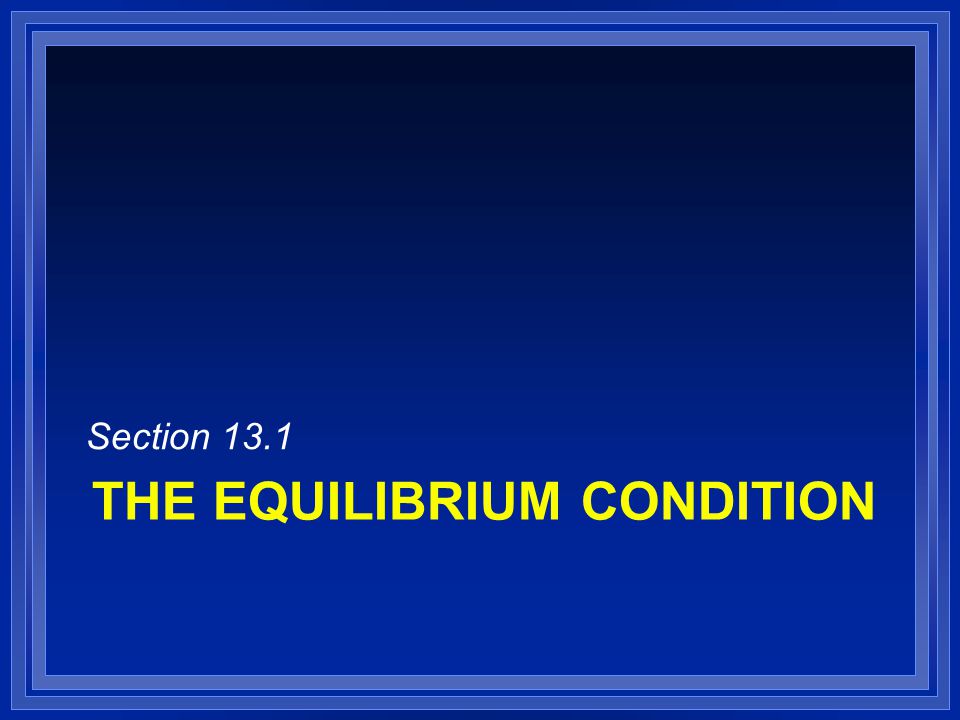 Section 13.1

THE EQUILIBRIUM CONDITION